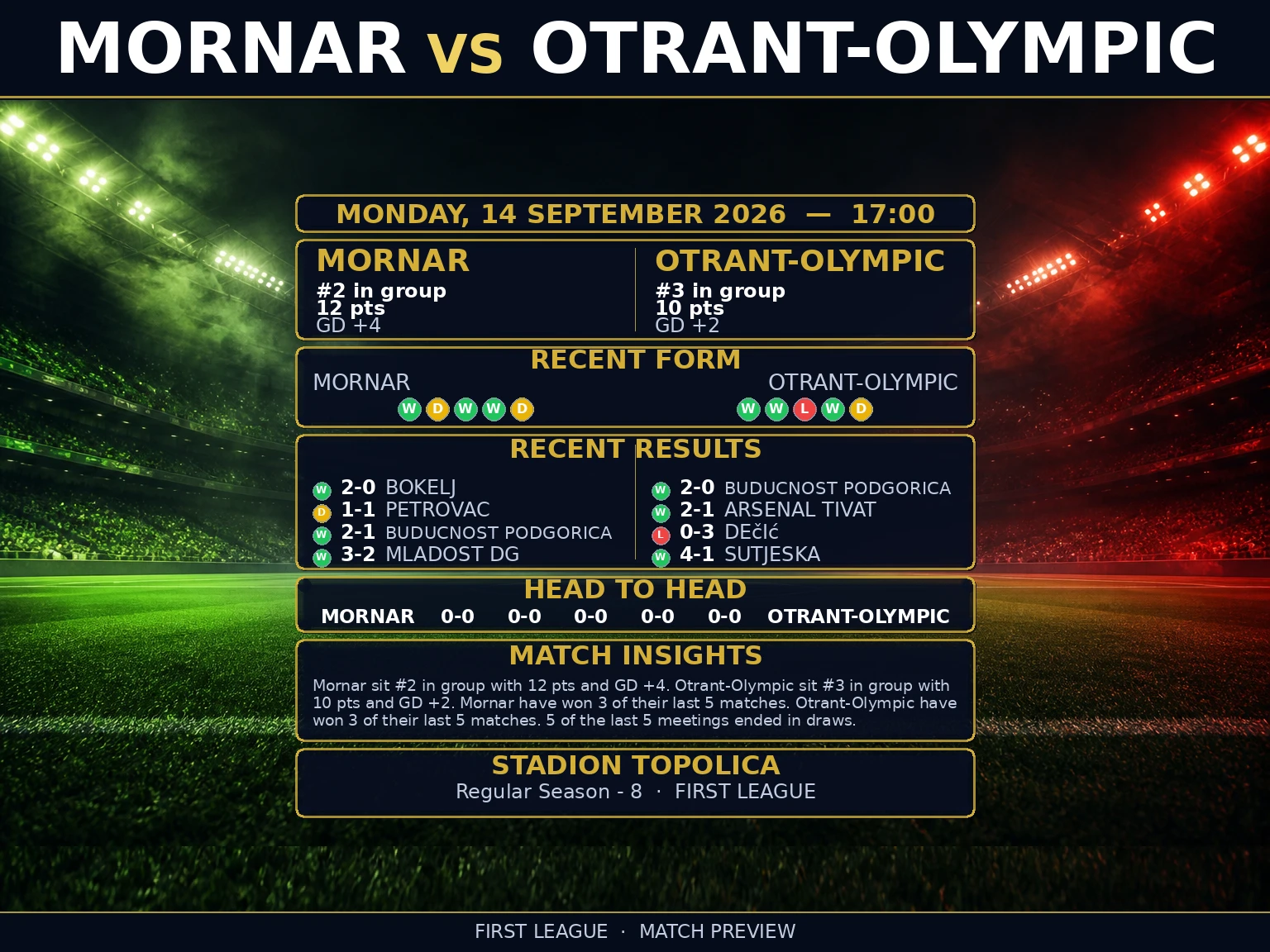 MORNAR vs OTRANT-OLYMPIC

MONDAY, 14 SEPTEMBER 2026 — 17:00

MORNAR
#2 in group
12 pts
GD +4

OTRANT-OLYMPIC
#3 in group
10 pts
GD +2

RECENT FORM

MORNAR
W D W W D

OTRANT-OLYMPIC
W W L W D

RECENT RESULTS

W 2-0 BOKELJ
D 1-1 PETROVAC
W 2-1 BUDUCNOST PODGORICA
W 3-2 MLADOST DG

W 2-0 BUDUCNOST PODGORICA
W 2-1 ARSENAL TIVAT
L 0-3 DEčIć
W 4-1 SUTJESKA

HEAD TO HEAD

MORNAR 0-0 0-0 0-0 0-0 0-0 OTRANT-OLYMPIC

MATCH INSIGHTS

Mornar sit #2 in group with 12 pts and GD +4. Otrant-Olympic sit #3 in group with 10 pts and GD +2. Mornar have won 3 of their last 5 matches. Otrant-Olympic have won 3 of their last 5 matches. 5 of the last 5 meetings ended in draws.

STADION TOPOLICA
Regular Season - 8 · FIRST LEAGUE

FIRST LEAGUE · MATCH PREVIEW